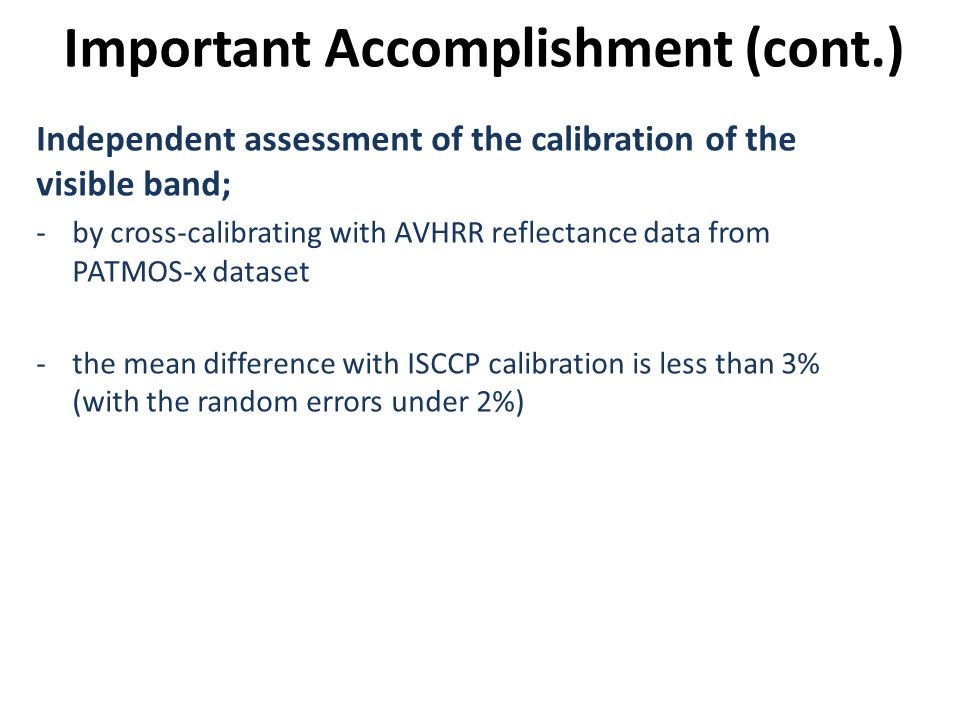 Important Accomplishment (cont.)

Independent assessment of the calibration of the visible band;

- by cross-calibrating with AVHRR reflectance data from PATMOS-x dataset

- the mean difference with ISCCP calibration is less than 3% (with the random errors under 2%)